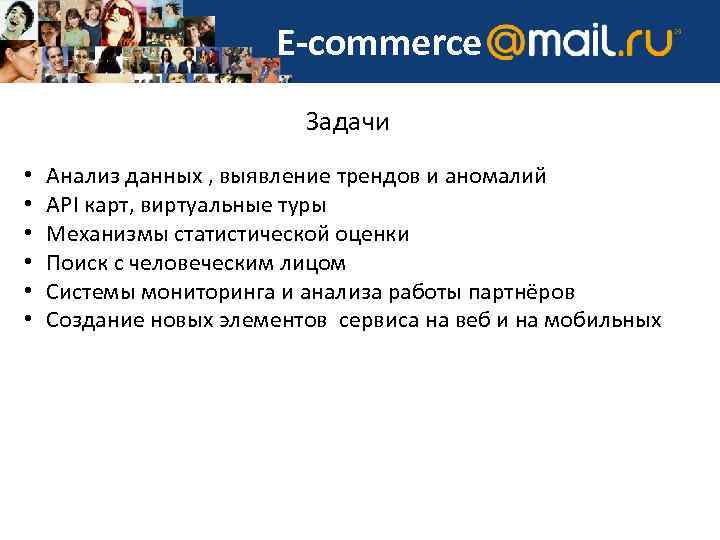 E-commerce@mail.ru

Задачи

• Анализ данных , выявление трендов и аномалий
• API карт, виртуальные туры
• Механизмы статистической оценки
• Поиск с человеческим лицом
• Системы мониторинга и анализа работы партнёров
• Создание новых элементов сервиса на веб и на мобильных